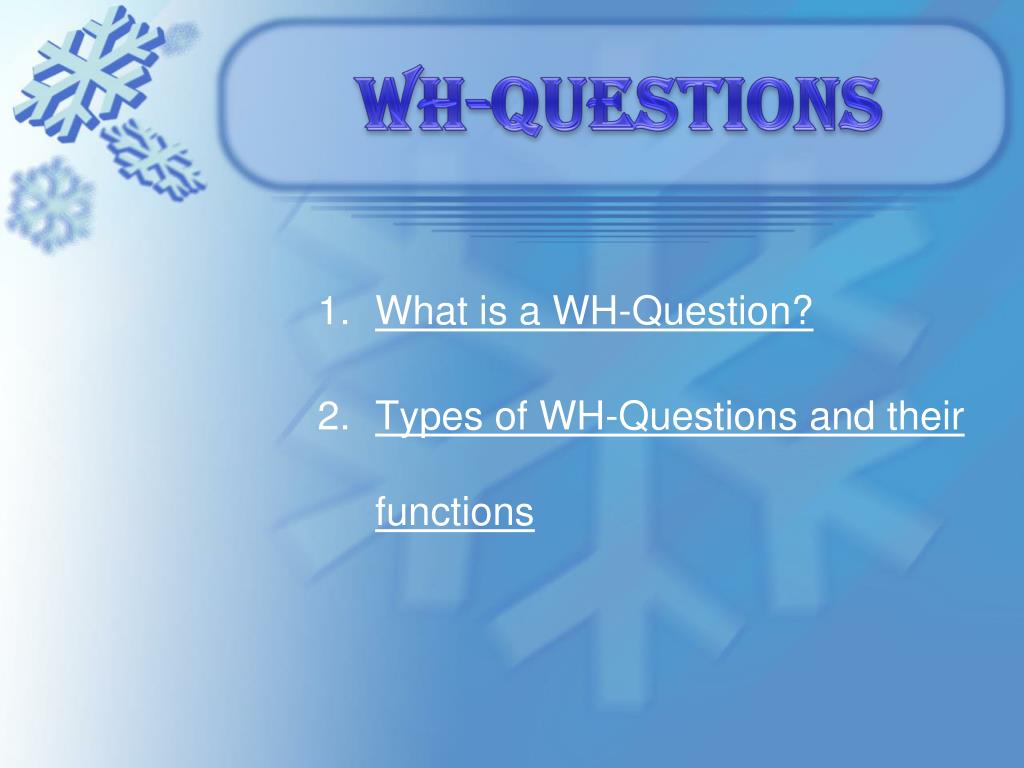 WH-QUESTIONS

1. What is a WH-Question?

2. Types of WH-Questions and their functions